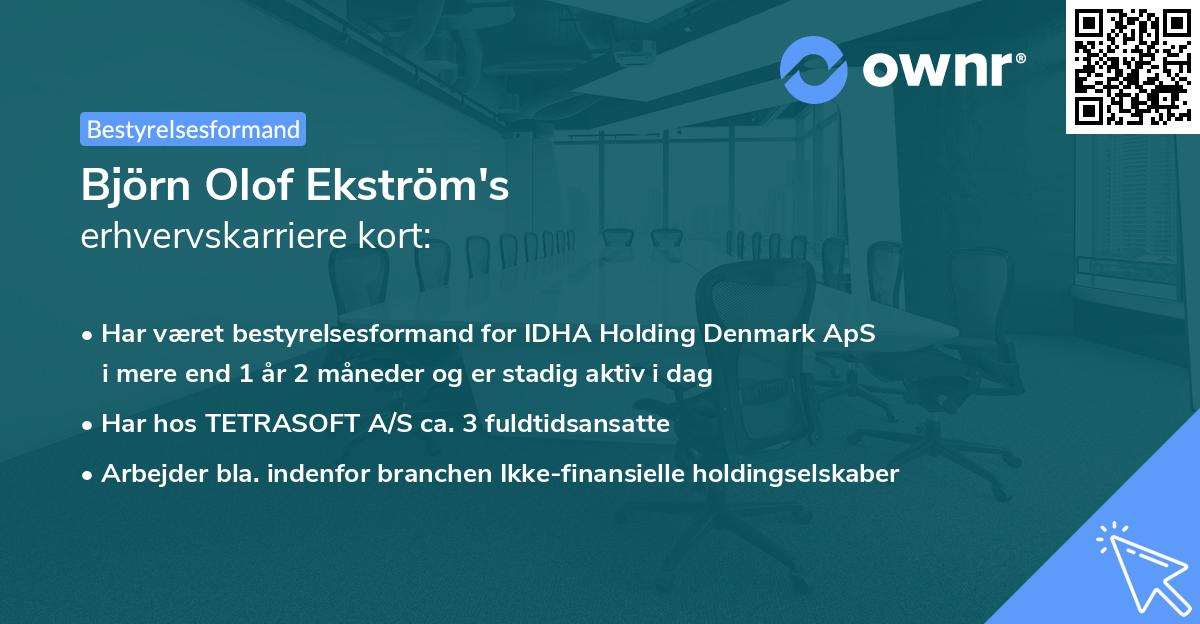 ownr®

Bestyrelsesformand

Björn Olof Ekström's
erhvervskarriere kort:

• Har været bestyrelsesformand for IDHA Holding Denmark ApS i mere end 1 år 2 måneder og er stadig aktiv i dag
• Har hos TETRASOFT A/S ca. 3 fuldtidsansatte
• Arbejder bla. indenfor branchen Ikke-finansielle holdingselskaber